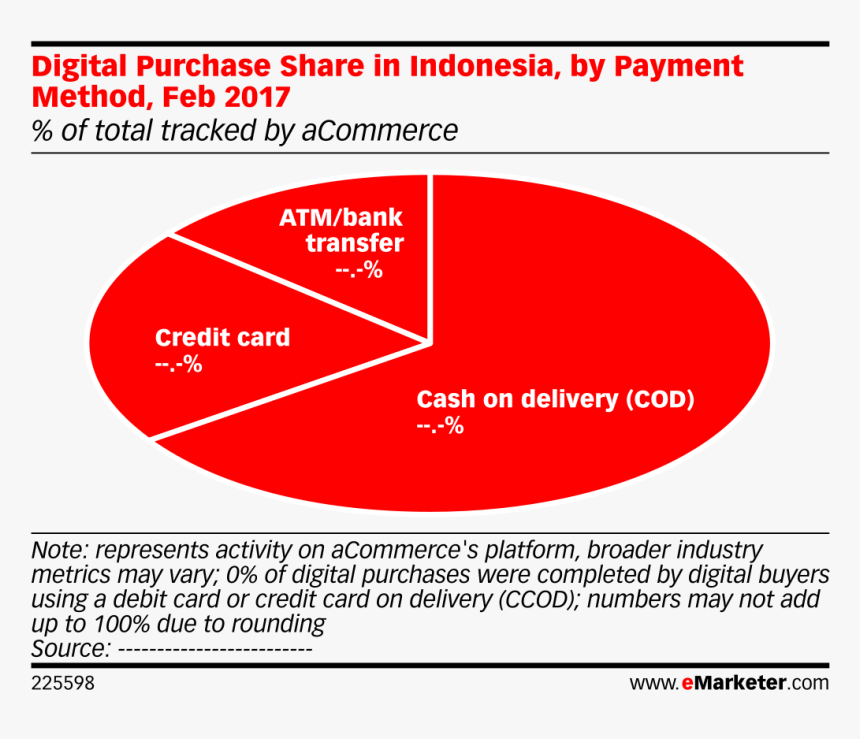 Digital Purchase Share in Indonesia, by Payment Method, Feb 2017
% of total tracked by aCommerce

ATM/bank transfer
--.-%

Credit card
--.-%

Cash on delivery (COD)
--.-%

Note: represents activity on aCommerce's platform, broader industry metrics may vary; 0% of digital purchases were completed by digital buyers using a debit card or credit card on delivery (CCOD); numbers may not add up to 100% due to rounding
Source: -------------------------

225598

www.eMarketer.com